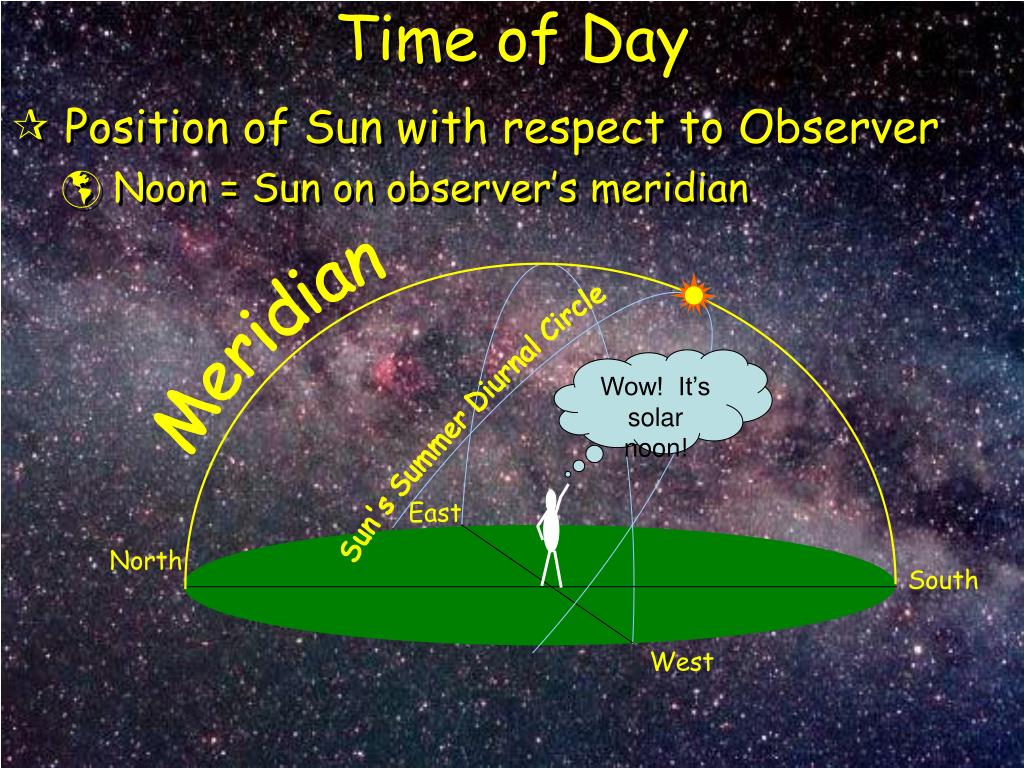 Time of Day

Position of Sun with respect to Observer

Noon = Sun on observer's meridian

Meridian

Sun's Summer Diurnal Circle

Wow! It's solar noon!

East

North

South

West